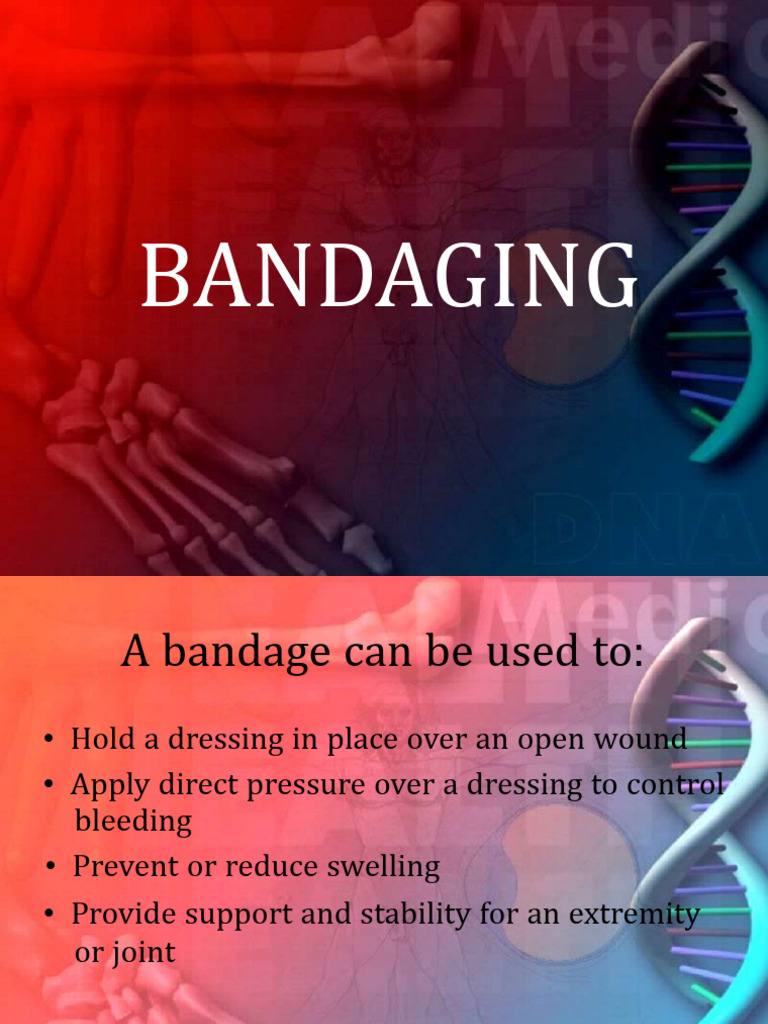 Medic

BANDAGING

DNA

Medic

A bandage can be used to:

• Hold a dressing in place over an open wound
• Apply direct pressure over a dressing to control bleeding
• Prevent or reduce swelling
• Provide support and stability for an extremity or joint